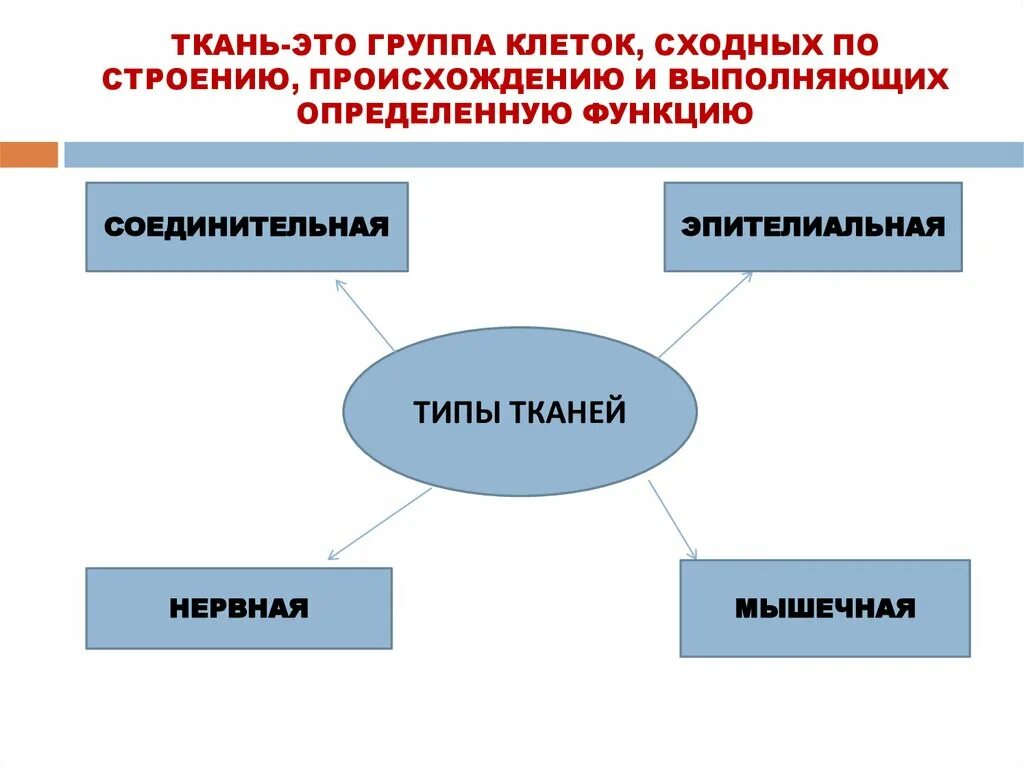 ТКАНЬ-ЭТО ГРУППА КЛЕТОК, СХОДНЫХ ПО СТРОЕНИЮ, ПРОИСХОЖДЕНИЮ И ВЫПОЛНЯЮЩИХ ОПРЕДЕЛЕННУЮ ФУНКЦИЮ

СОЕДИНИТЕЛЬНАЯ

ЭПИТЕЛИАЛЬНАЯ

ТИПЫ ТКАНЕЙ

НЕРВНАЯ

МЫШЕЧНАЯ